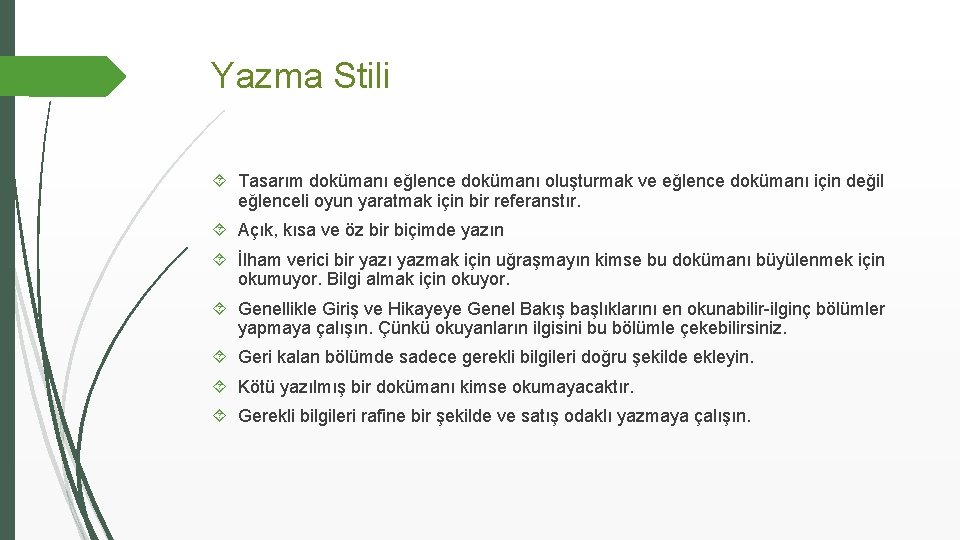 Yazma Stili

Tasarım dokümanı eğlence dokümanı oluşturmak ve eğlence dokümanı için değil eğlenceli oyun yaratmak için bir referanstır.

Açık, kısa ve öz bir biçimde yazın

İlham verici bir yazı yazmak için uğraşmayın kimse bu dokümanı büyülenmek için okumuyor. Bilgi almak için okuyor.

Genellikle Giriş ve Hikayeye Genel Bakış başlıklarını en okunabilir-ilginç bölümler yapmaya çalışın. Çünkü okuyanların ilgisini bu bölümle çekebilirsiniz.

Geri kalan bölümde sadece gerekli bilgileri doğru şekilde ekleyin.

Kötü yazılmış bir dokümanı kimse okumayacaktır.

Gerekli bilgileri rafine bir şekilde ve satış odaklı yazmaya çalışın.